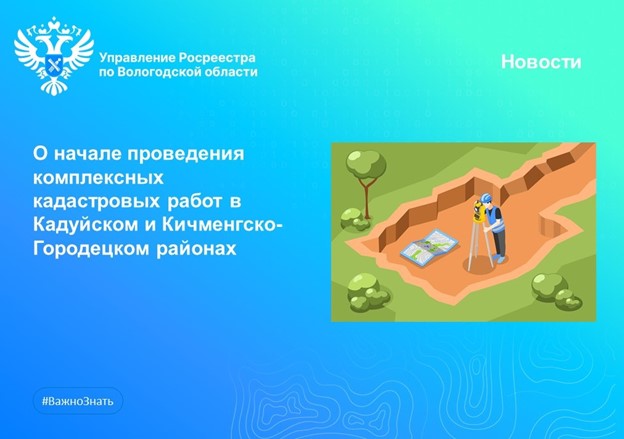 Управление Росреестра по Вологодской области

Новости

О начале проведения комплексных кадастровых работ в Кадуйском и Кичменгско-Городецком районах

#ВажноЗнать